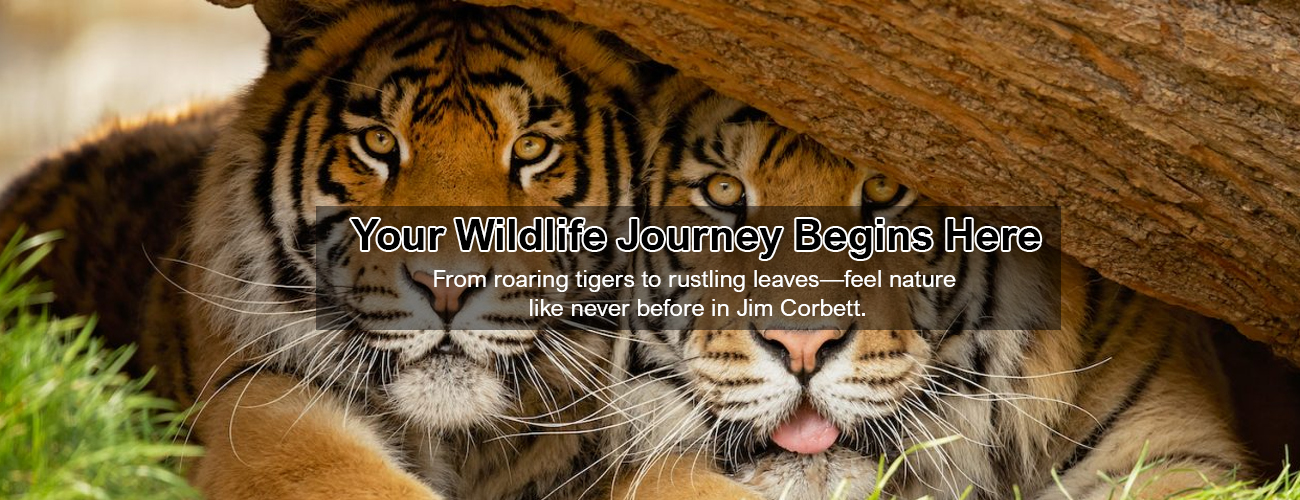 Your Wildlife Journey Begins Here

From roaring tigers to rustling leaves—feel nature like never before in Jim Corbett.